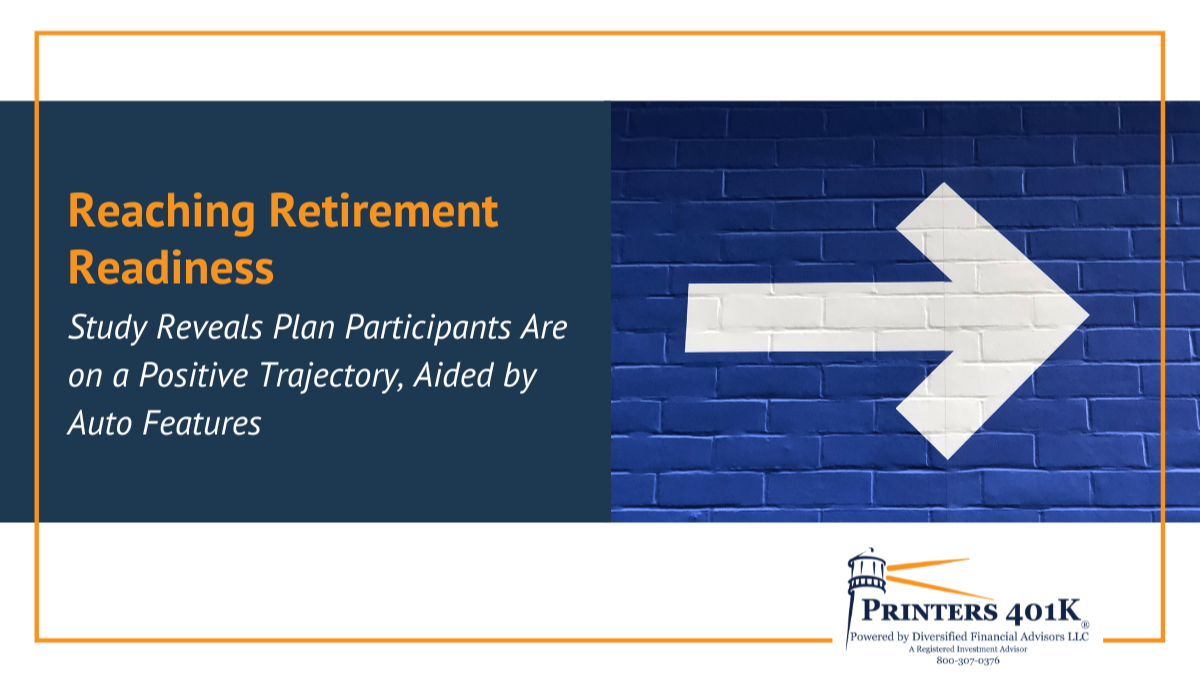 Reaching Retirement Readiness

Study Reveals Plan Participants Are on a Positive Trajectory, Aided by Auto Features

PRINTERS 401K®
Powered by Diversified Financial Advisors LLC
A Registered Investment Advisor
800-307-0376